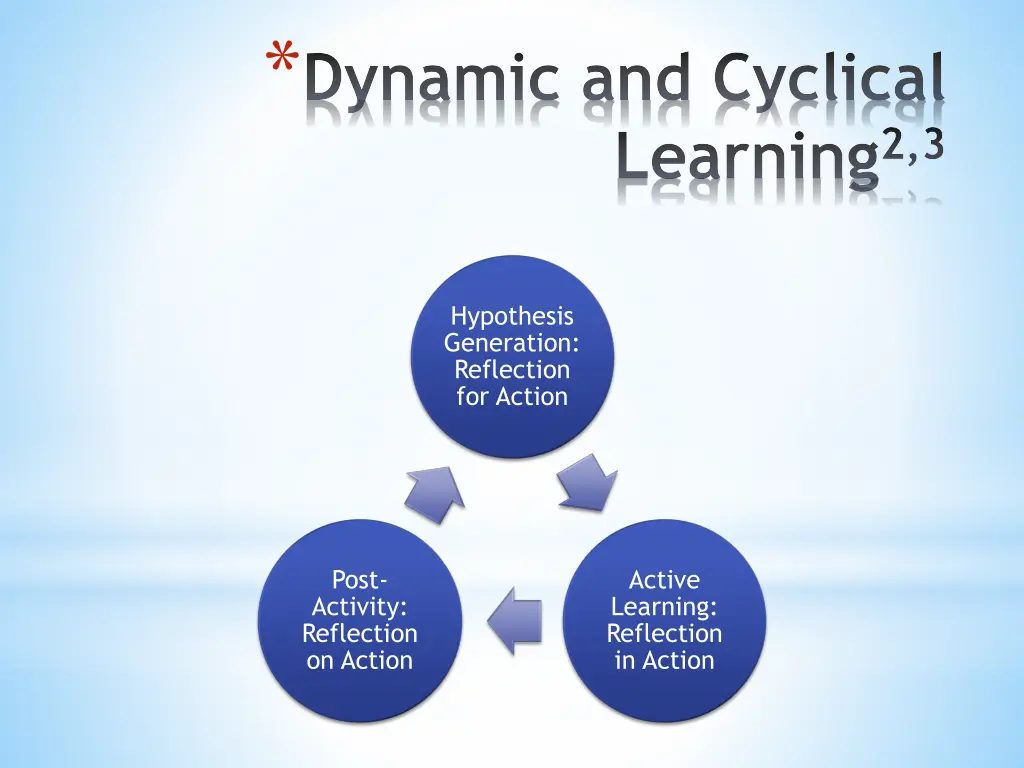 *Dynamic and Cyclical Learning$^{2,3}$

Hypothesis Generation: Reflection for Action

Active Learning: Reflection in Action

Post-Activity: Reflection on Action